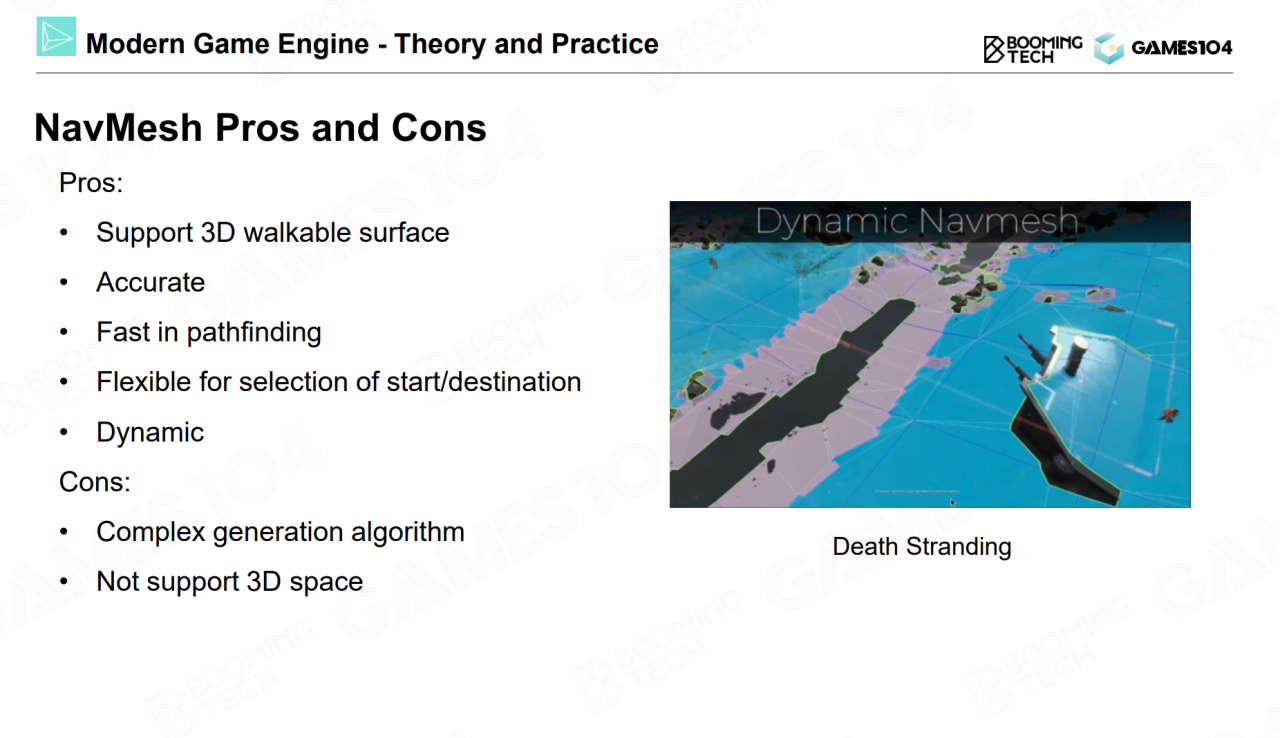 Modern Game Engine - Theory and Practice

BOOMING TECH GAMES104

NavMesh Pros and Cons

Pros:

• Support 3D walkable surface
• Accurate
• Fast in pathfinding
• Flexible for selection of start/destination
• Dynamic

Cons:

• Complex generation algorithm
• Not support 3D space

Dynamic Navmesh

Death Stranding